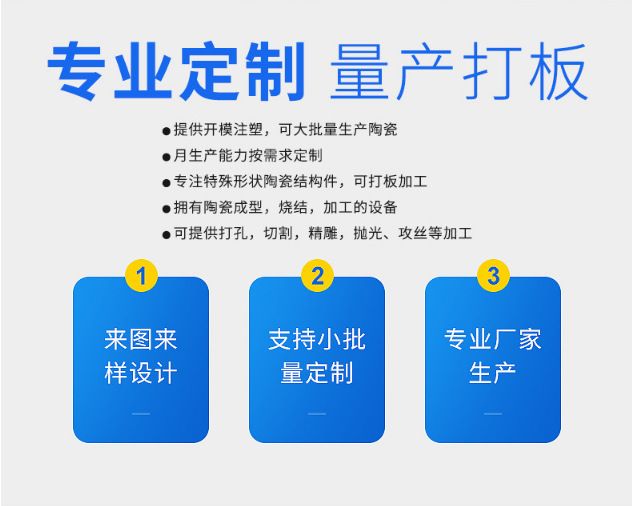 专业定制 量产打板

●提供开模注塑，可大批量生产陶瓷
●月生产能力按需求定制
●专注特殊形状陶瓷结构件，可打板加工
●拥有陶瓷成型，烧结，加工的设备
●可提供打孔，切割，精雕，抛光、攻丝等加工

1
来图来样设计

2
支持小批量定制

3
专业厂家生产